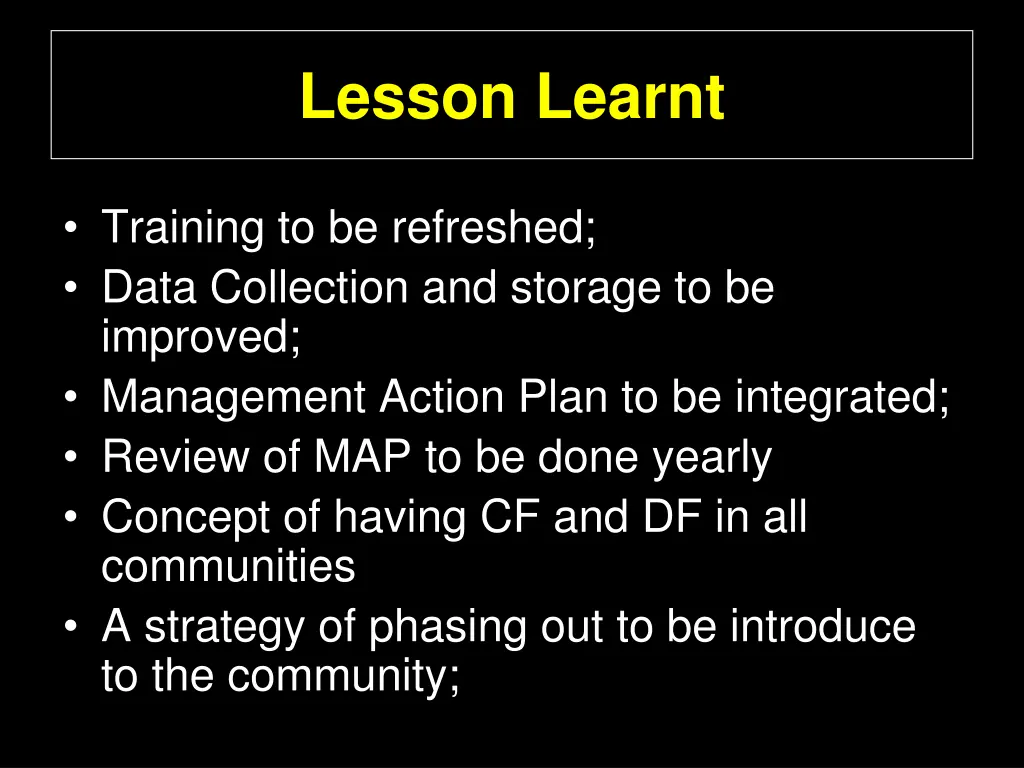 Lesson Learnt

• Training to be refreshed;
• Data Collection and storage to be improved;
• Management Action Plan to be integrated;
• Review of MAP to be done yearly
• Concept of having CF and DF in all communities
• A strategy of phasing out to be introduce to the community;